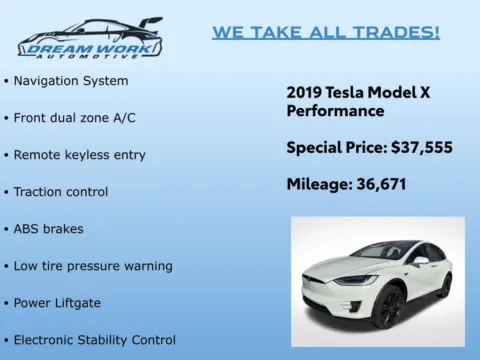 DREAM WORK
AUTOMOTIVE

WE TAKE ALL TRADES!

• Navigation System

• Front dual zone A/C

• Remote keyless entry

• Traction control

• ABS brakes

• Low tire pressure warning

• Power Liftgate

• Electronic Stability Control

2019 Tesla Model X Performance

Special Price: $37,555

Mileage: 36,671